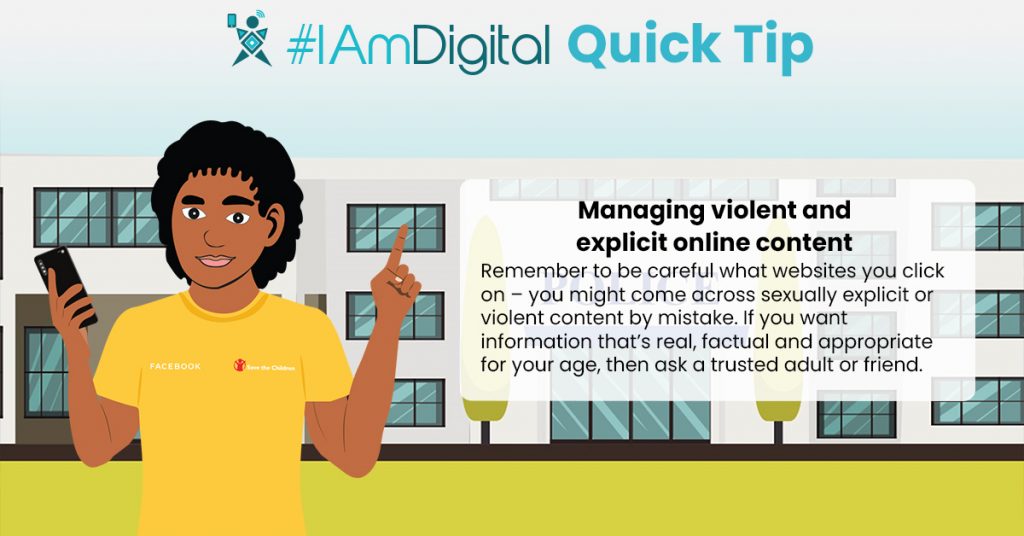 #IAmDigital Quick Tip

Managing violent and explicit online content

Remember to be careful what websites you click on – you might come across sexually explicit or violent content by mistake. If you want information that's real, factual and appropriate for your age, then ask a trusted adult or friend.

FACEBOOK

Save the Children